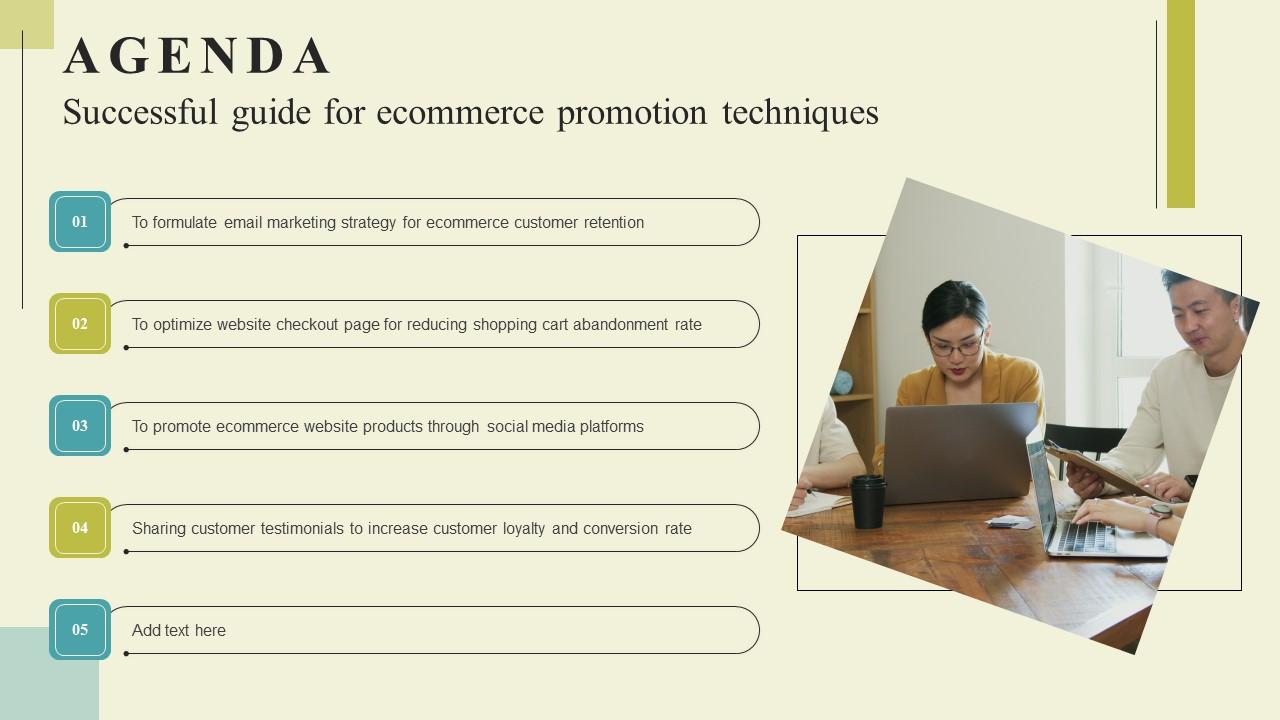 AGENDA
Successful guide for ecommerce promotion techniques

01 To formulate email marketing strategy for ecommerce customer retention

02 To optimize website checkout page for reducing shopping cart abandonment rate

03 To promote ecommerce website products through social media platforms

04 Sharing customer testimonials to increase customer loyalty and conversion rate

05 Add text here